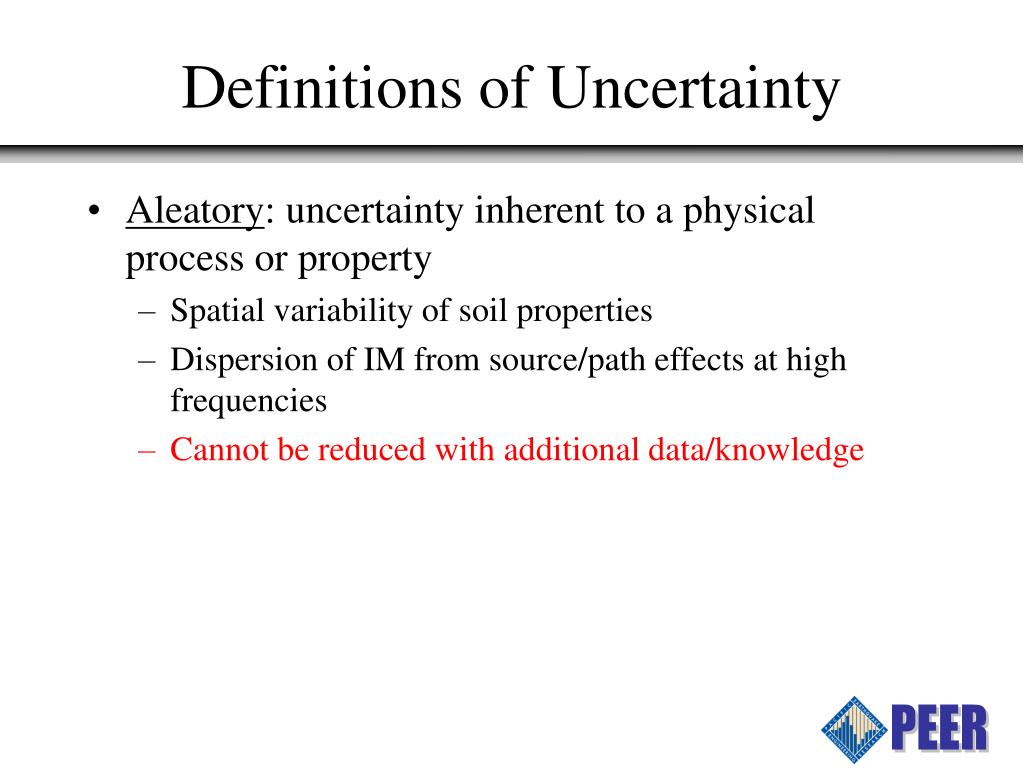 Definitions of Uncertainty

• Aleatory: uncertainty inherent to a physical process or property
– Spatial variability of soil properties
– Dispersion of IM from source/path effects at high frequencies
– Cannot be reduced with additional data/knowledge

PEER